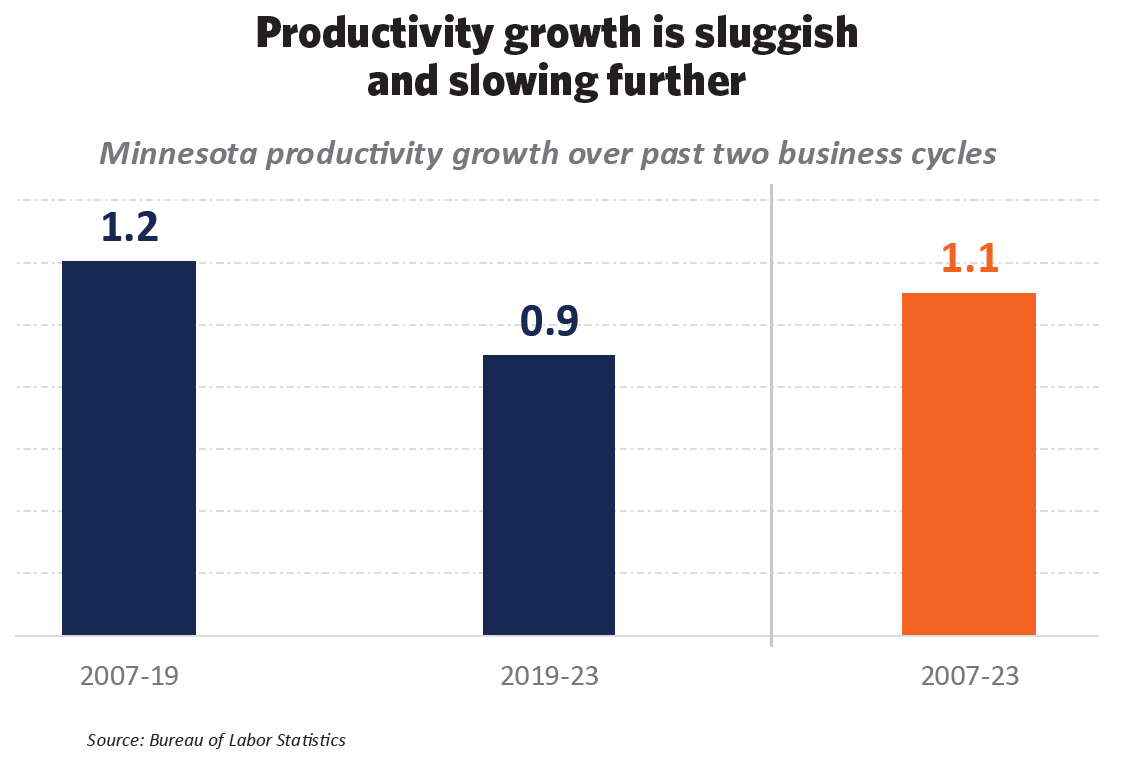 Productivity growth is sluggish and slowing further

Minnesota productivity growth over past two business cycles

1.2

0.9

1.1

2007-19

2019-23

2007-23

Source: Bureau of Labor Statistics